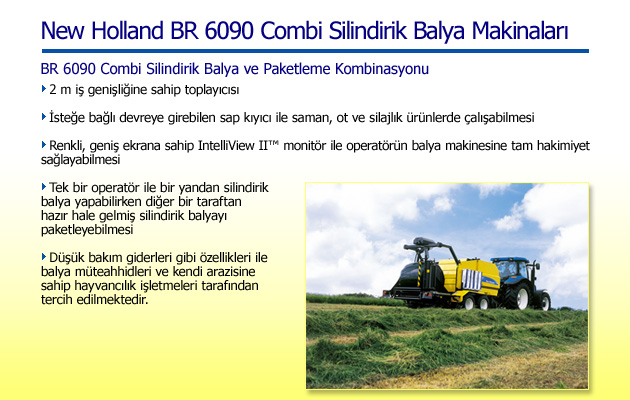 New Holland BR 6090 Combi Silindirik Balya Makinaları

BR 6090 Combi Silindirik Balya ve Paketleme Kombinasyonu

2 m iş genişliğine sahip toplayıcısı

İsteğe bağlı devreye girebilen sap kıyıcı ile saman, ot ve silajlık ürünlerde çalışabilmesi

Renkli, geniş ekrana sahip IntelliView II™ monitör ile operatörün balya makinesine tam hakimiyet sağlayabilmesi

Tek bir operatör ile bir yandan silindirik balya yapabilirken diğer bir taraftan hazır hale gelmiş silindirik balyayı paketleyebilmesi

Düşük bakım giderleri gibi özellikleri ile balya müteahhidleri ve kendi arazisine sahip hayvancılık işletmeleri tarafından tercih edilmektedir.